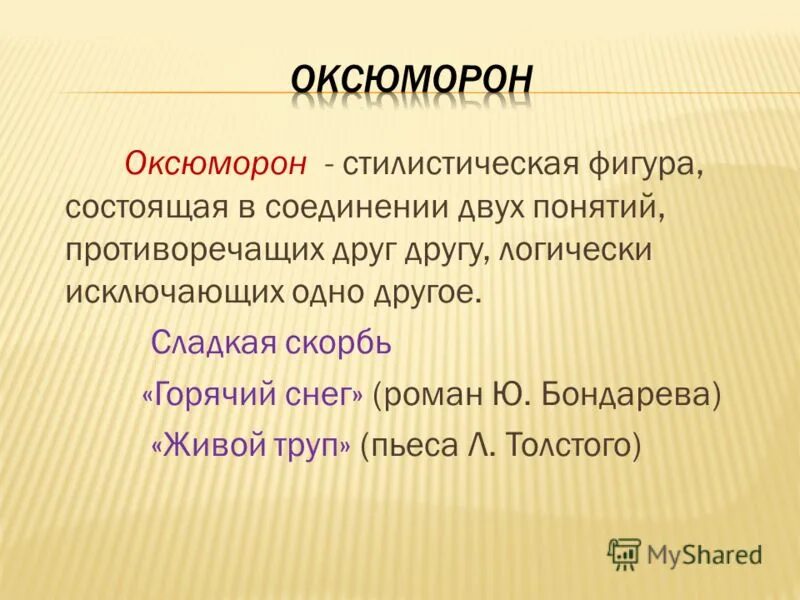 ОКСЮМОРОН

Оксюморон - стилистическая фигура, состоящая в соединении двух понятий, противоречащих друг другу, логически исключающих одно другое.

Сладкая скорбь

«Горячий снег» (роман Ю. Бондарева)

«Живой труп» (пьеса Л. Толстого)

MyShared